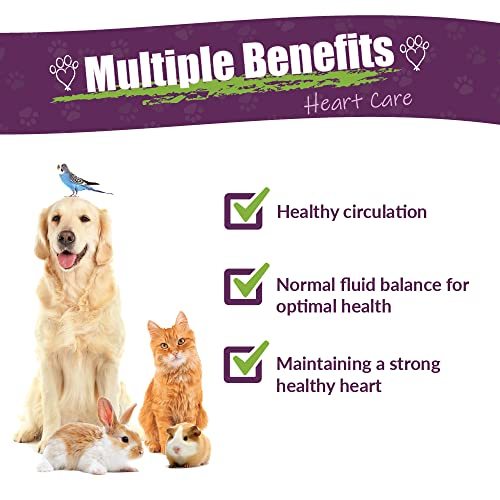 Multiple Benefits
Heart Care

Healthy circulation

Normal fluid balance for optimal health

Maintaining a strong healthy heart